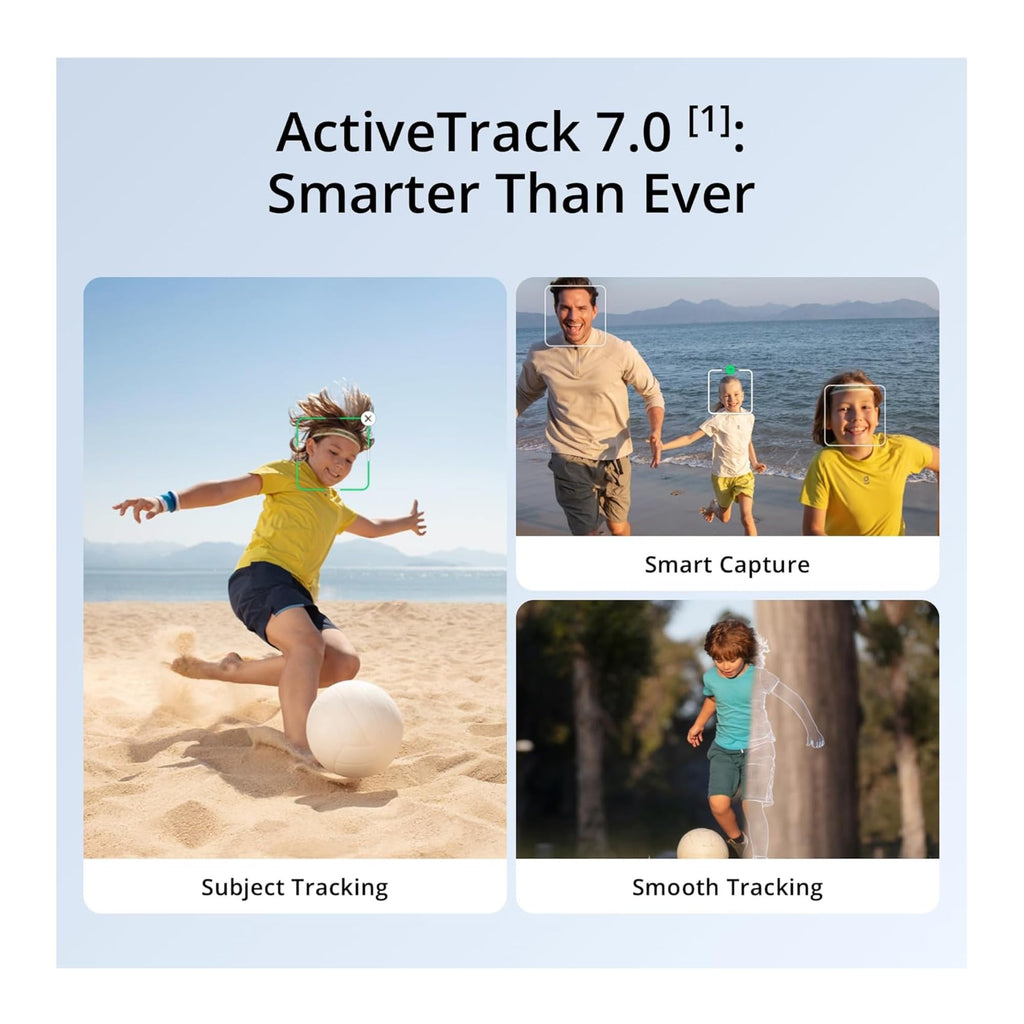 ActiveTrack 7.0 $^{[1]}$:
Smarter Than Ever

Subject Tracking

Smart Capture

Smooth Tracking